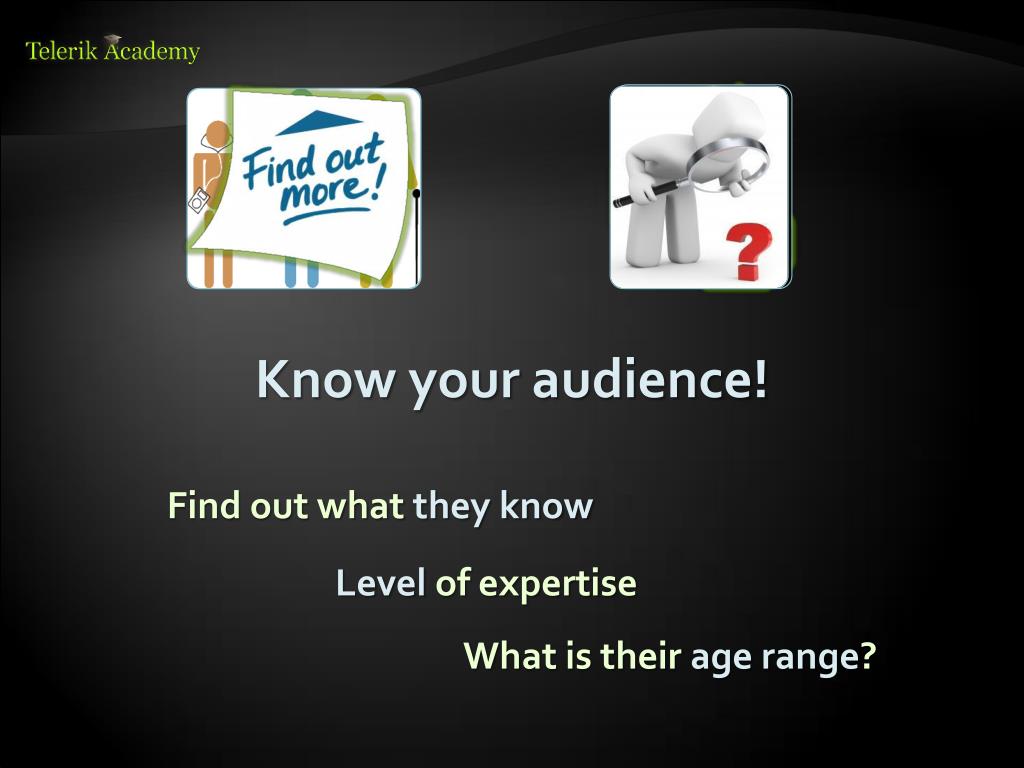 Telerik Academy

Find out more!

?

Know your audience!

Find out what they know

Level of expertise

What is their age range?